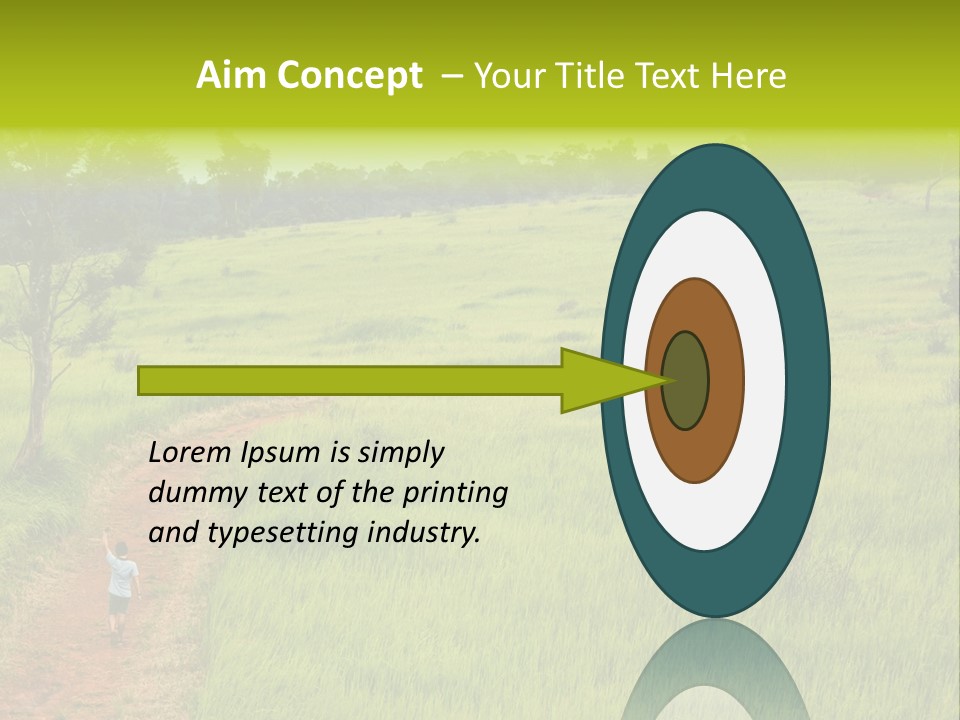 Aim Concept – Your Title Text Here

Lorem Ipsum is simply dummy text of the printing and typesetting industry.